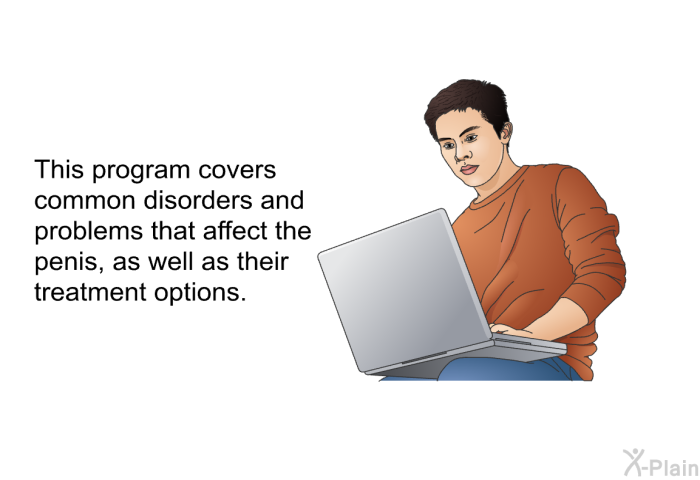 This program covers common disorders and problems that affect the penis, as well as their treatment options.

X-Plain